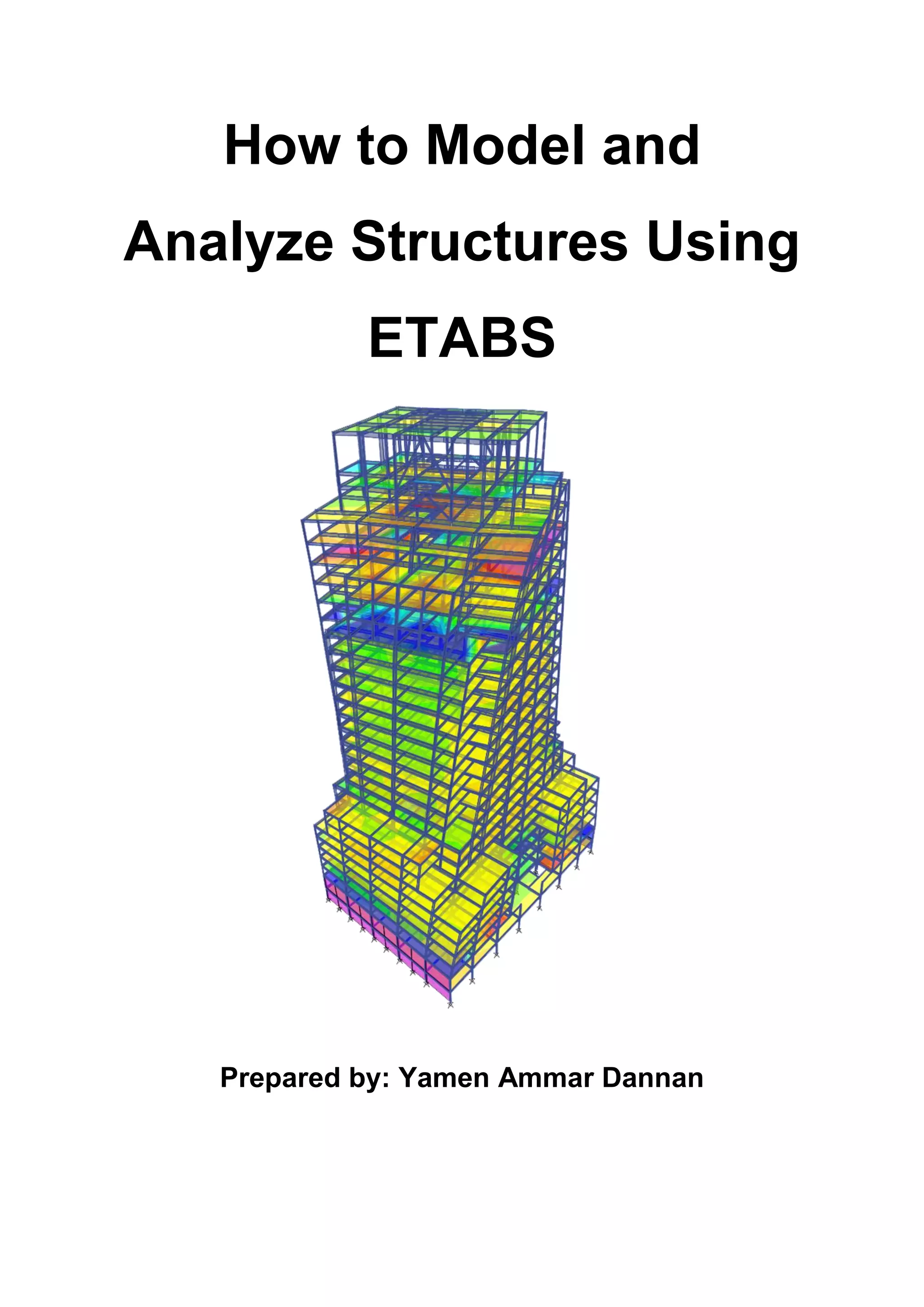 How to Model and Analyze Structures Using ETABS

Prepared by: Yamen Ammar Dannan